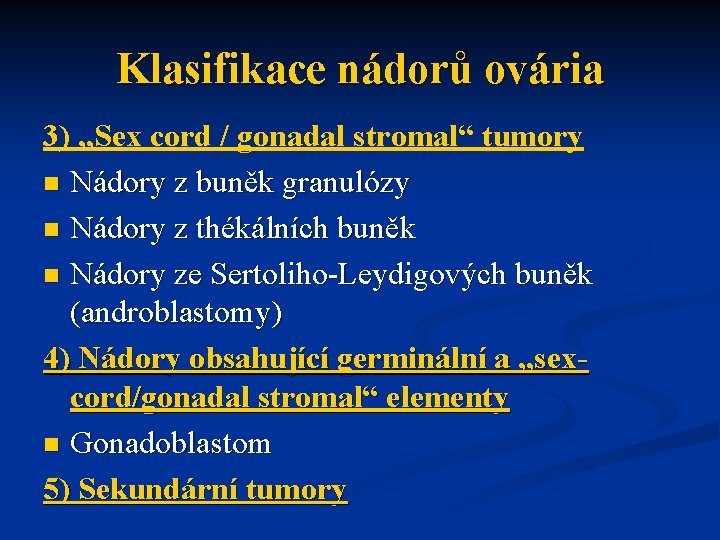 Klasifikace nádorů ovária

3) „Sex cord / gonadal stromal“ tumory

Nádory z buněk granulózy

Nádory z thékálních buněk

Nádory ze Sertoliho-Leydigových buněk (androblastomy)

4) Nádory obsahující germinální a „sex-cord/gonadal stromal“ elementy

Gonadoblastom

5) Sekundární tumory